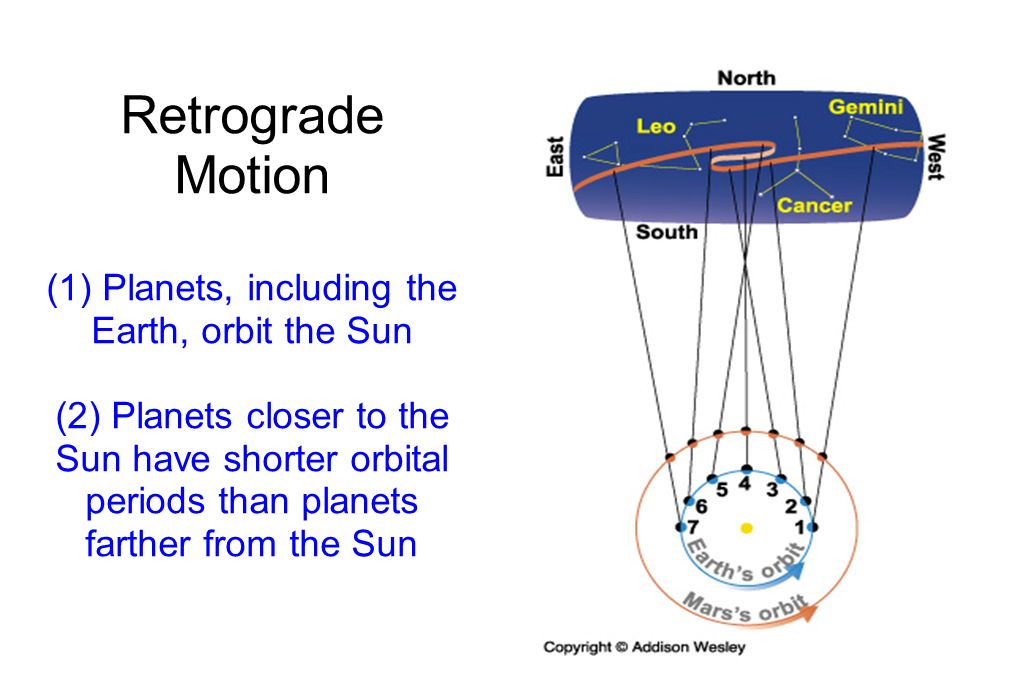 Retrograde Motion

(1) Planets, including the Earth, orbit the Sun

(2) Planets closer to the Sun have shorter orbital periods than planets farther from the Sun

North
East
West
South
Leo
Gemini
Cancer
7
6
5
4
3
2
1
Earth's orbit
Mars's orbit

Copyright © Addison Wesley